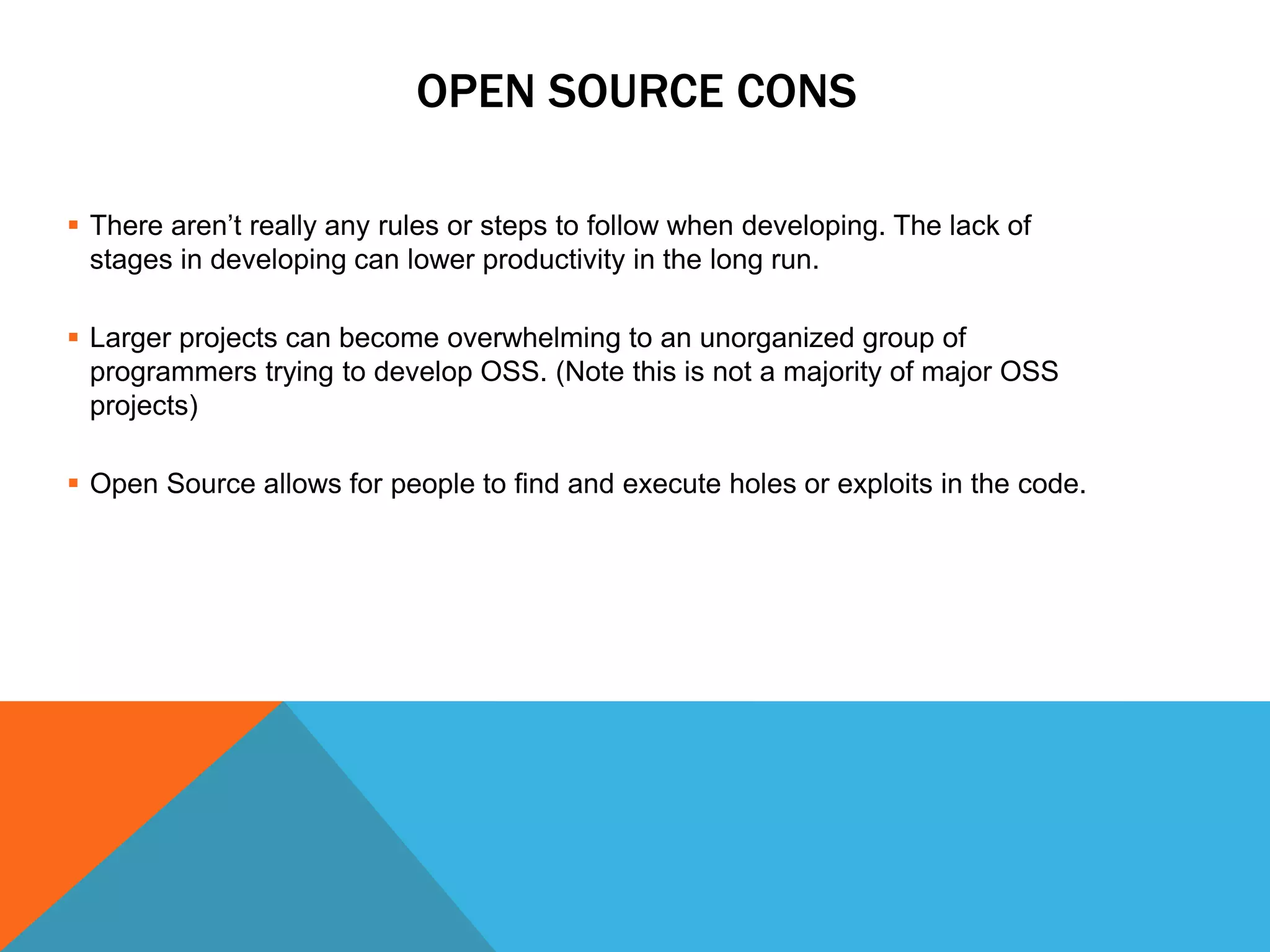 OPEN SOURCE CONS

▪ There aren’t really any rules or steps to follow when developing. The lack of stages in developing can lower productivity in the long run.

▪ Larger projects can become overwhelming to an unorganized group of programmers trying to develop OSS. (Note this is not a majority of major OSS projects)

▪ Open Source allows for people to find and execute holes or exploits in the code.